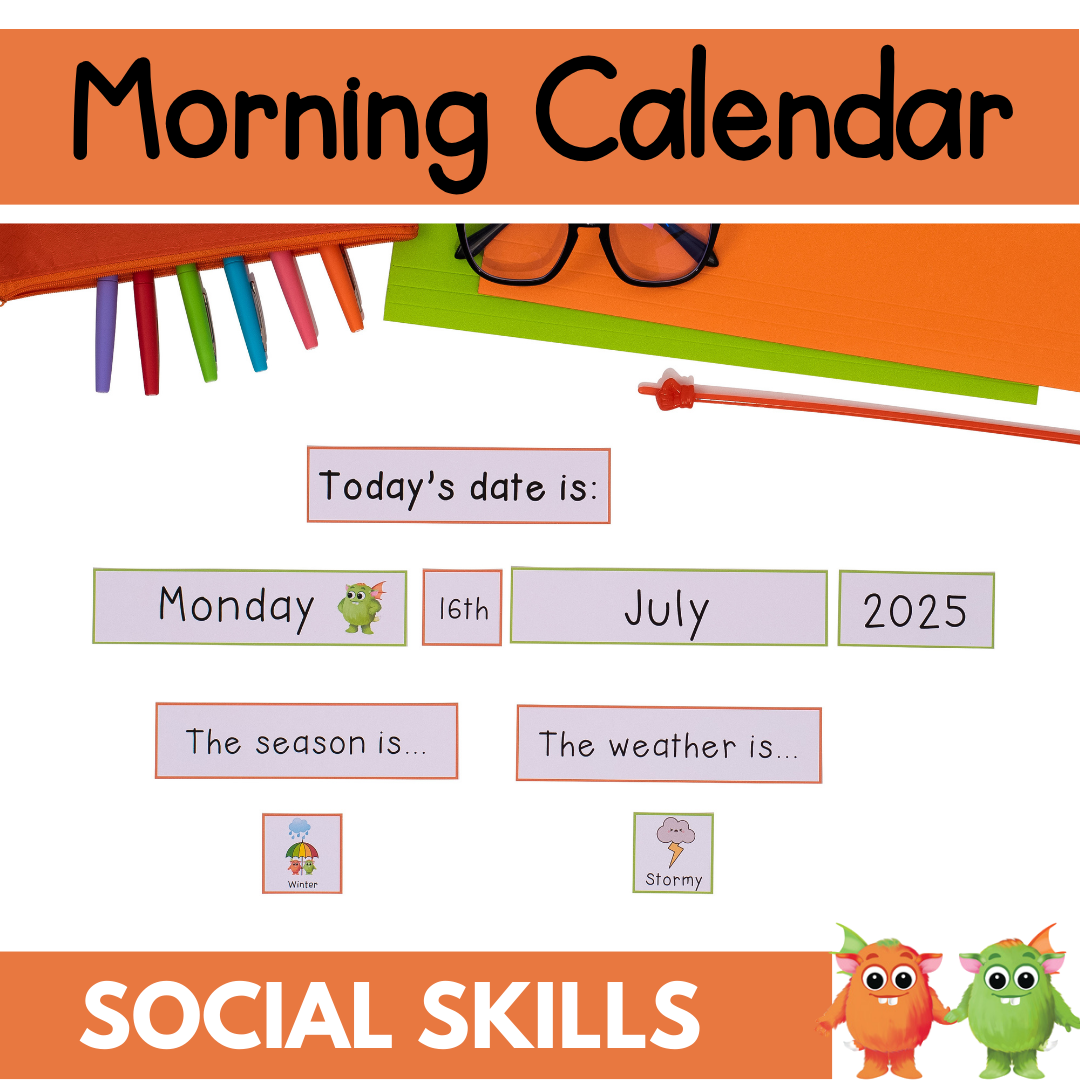 Morning Calendar

Today's date is:

Monday 16th July 2025

The season is...

The weather is...

Winter

Stormy

SOCIAL SKILLS